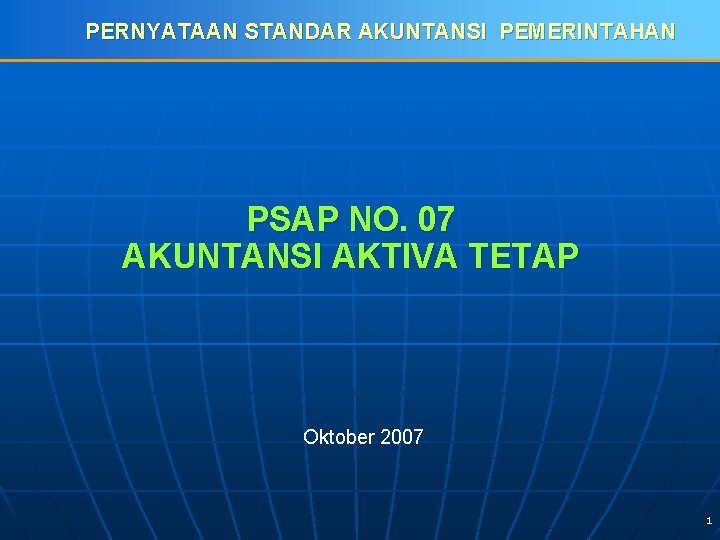 PERNYATAAN STANDAR AKUNTANSI PEMERINTAHAN

PSAP NO. 07
AKUNTANSI AKTIVA TETAP

Oktober 2007

1